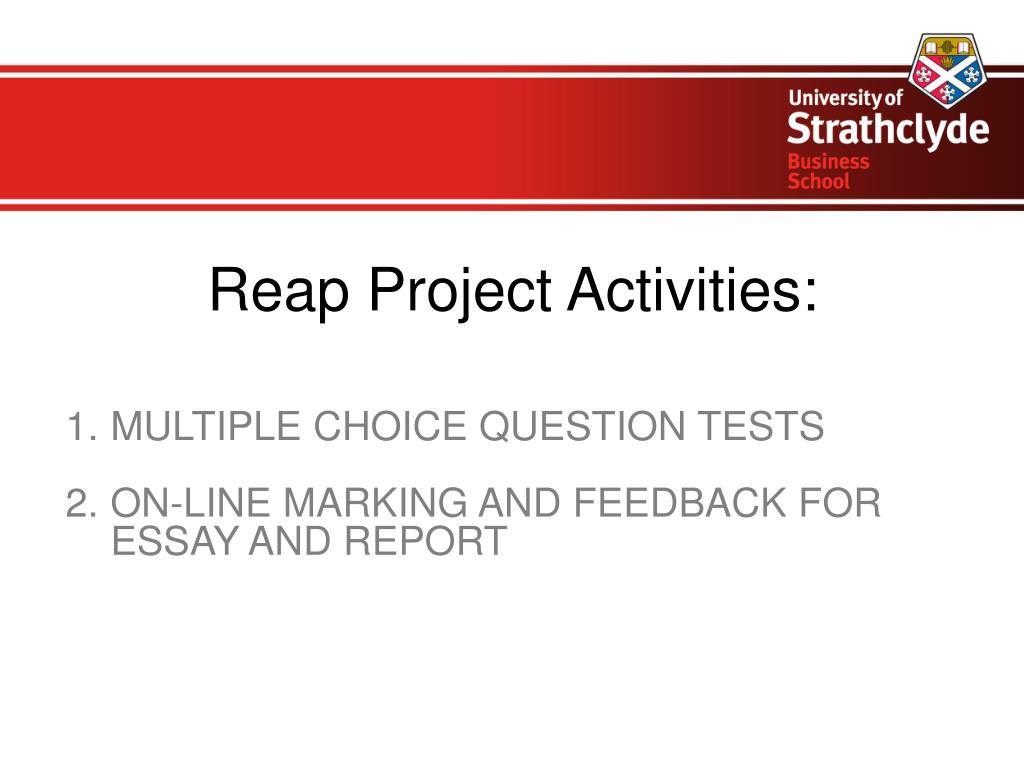 University of
Strathclyde
Business
School

Reap Project Activities:

1. MULTIPLE CHOICE QUESTION TESTS

2. ON-LINE MARKING AND FEEDBACK FOR ESSAY AND REPORT